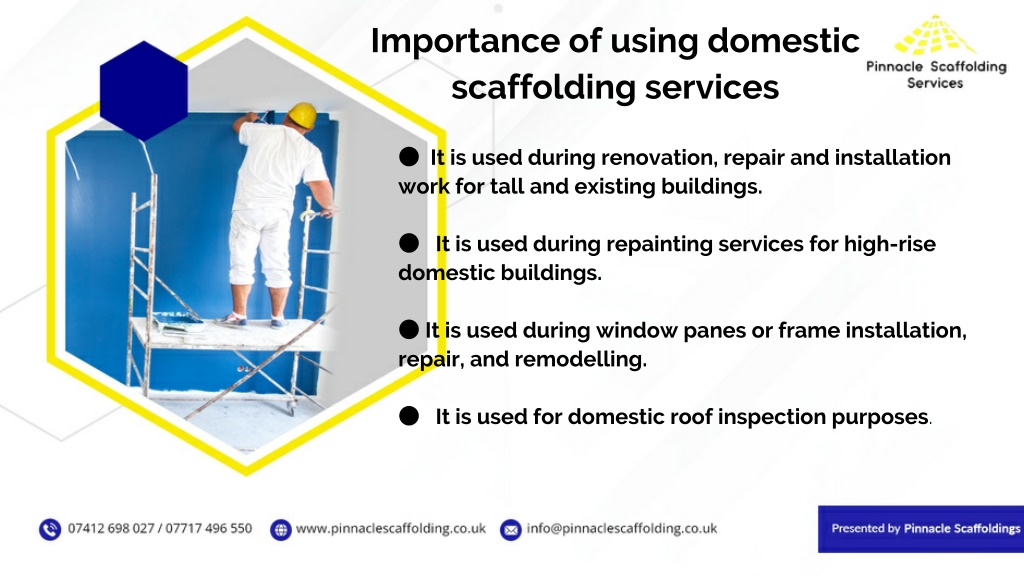 Importance of using domestic scaffolding services

Pinnacle Scaffolding Services

● It is used during renovation, repair and installation work for tall and existing buildings.

● It is used during repainting services for high-rise domestic buildings.

● It is used during window panes or frame installation, repair, and remodelling.

● It is used for domestic roof inspection purposes.

07412 698 027 / 07717 496 550 www.pinnaclescaffolding.co.uk info@pinnaclescaffolding.co.uk

Presented by Pinnacle Scaffoldings